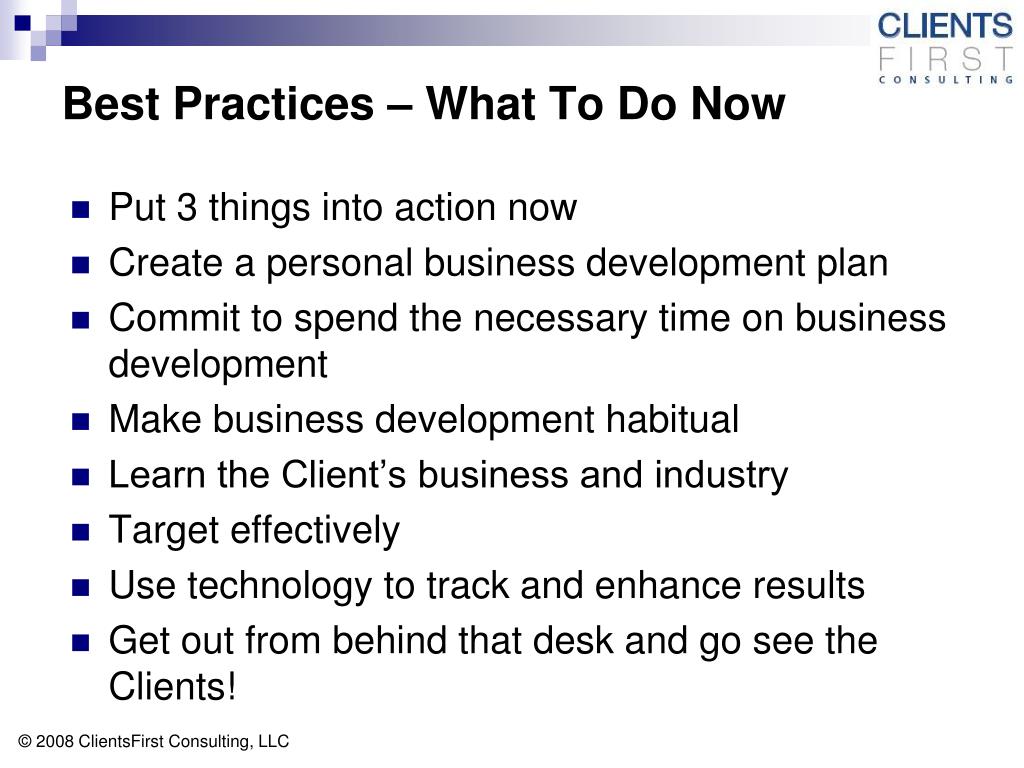 CLIENTS
FIRST
CONSULTING

Best Practices – What To Do Now

- Put 3 things into action now
- Create a personal business development plan
- Commit to spend the necessary time on business development
- Make business development habitual
- Learn the Client's business and industry
- Target effectively
- Use technology to track and enhance results
- Get out from behind that desk and go see the Clients!

© 2008 ClientsFirst Consulting, LLC